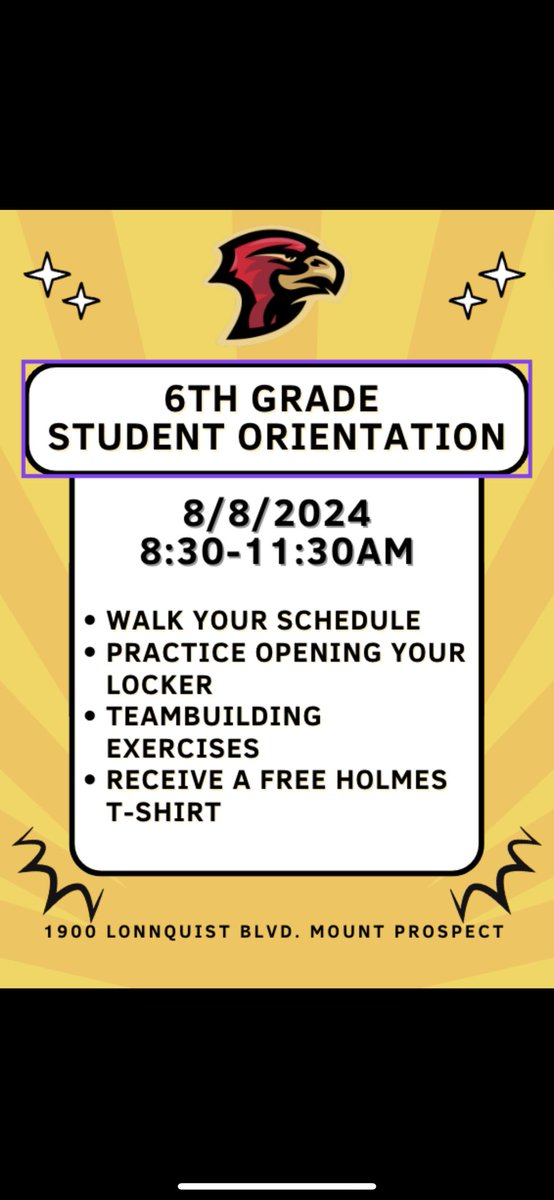 6TH GRADE
STUDENT ORIENTATION

8/8/2024
8:30-11:30AM

• WALK YOUR SCHEDULE
• PRACTICE OPENING YOUR LOCKER
• TEAMBUILDING EXERCISES
• RECEIVE A FREE HOLMES T-SHIRT

1900 LONNQUIST BLVD. MOUNT PROSPECT